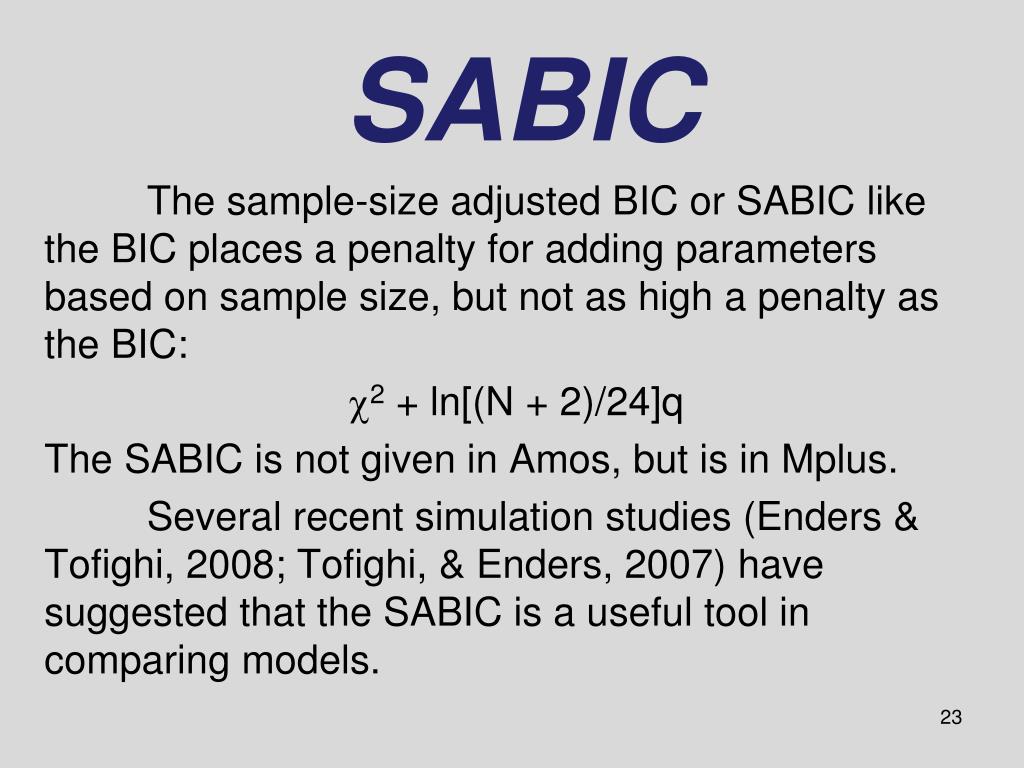 SABIC

The sample-size adjusted BIC or SABIC like the BIC places a penalty for adding parameters based on sample size, but not as high a penalty as the BIC:

$\chi^2 + \ln[(N + 2)/24]q$

The SABIC is not given in Amos, but is in Mplus.

Several recent simulation studies (Enders & Tofighi, 2008; Tofighi, & Enders, 2007) have suggested that the SABIC is a useful tool in comparing models.

23